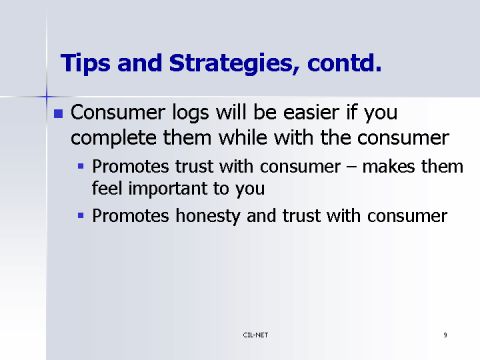 Tips and Strategies, contd.

Consumer logs will be easier if you complete them while with the consumer

Promotes trust with consumer – makes them feel important to you

Promotes honesty and trust with consumer

CIL-NET

9